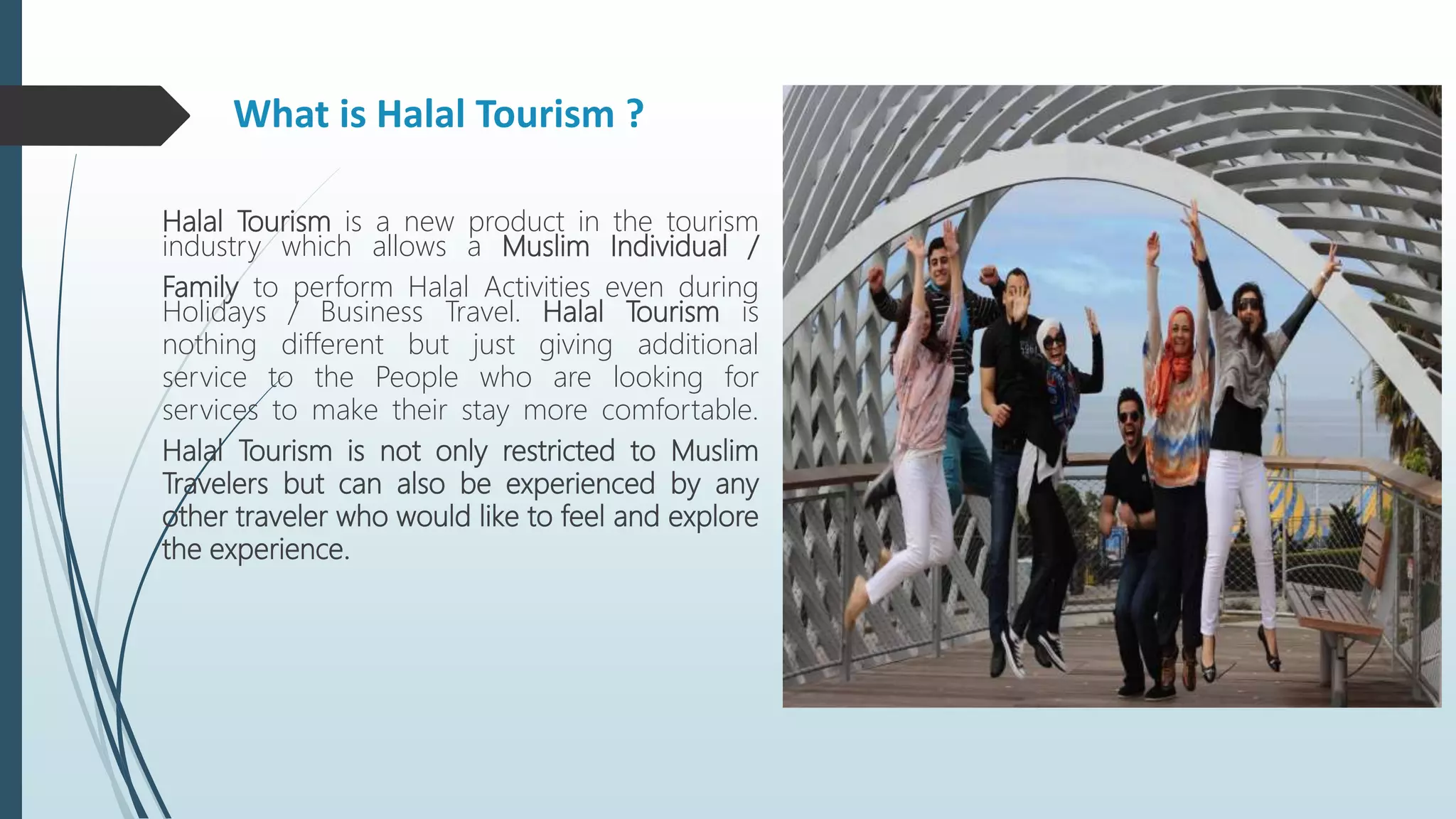 What is Halal Tourism ?

Halal Tourism is a new product in the tourism industry which allows a Muslim Individual / Family to perform Halal Activities even during Holidays / Business Travel. Halal Tourism is nothing different but just giving additional service to the People who are looking for services to make their stay more comfortable.

Halal Tourism is not only restricted to Muslim Travelers but can also be experienced by any other traveler who would like to feel and explore the experience.